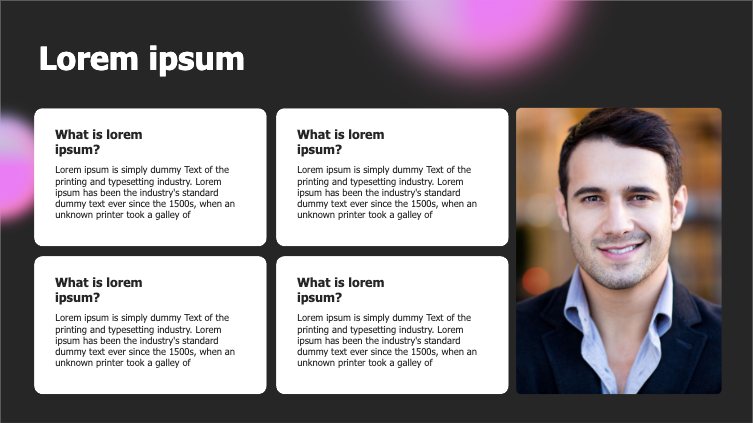 Lorem ipsum

What is lorem ipsum?

Lorem ipsum is simply dummy Text of the printing and typesetting industry. Lorem ipsum has been the industry's standard dummy text ever since the 1500s, when an unknown printer took a galley of

What is lorem ipsum?

Lorem ipsum is simply dummy Text of the printing and typesetting industry. Lorem ipsum has been the industry's standard dummy text ever since the 1500s, when an unknown printer took a galley of

What is lorem ipsum?

Lorem ipsum is simply dummy Text of the printing and typesetting industry. Lorem ipsum has been the industry's standard dummy text ever since the 1500s, when an unknown printer took a galley of

What is lorem ipsum?

Lorem ipsum is simply dummy Text of the printing and typesetting industry. Lorem ipsum has been the industry's standard dummy text ever since the 1500s, when an unknown printer took a galley of